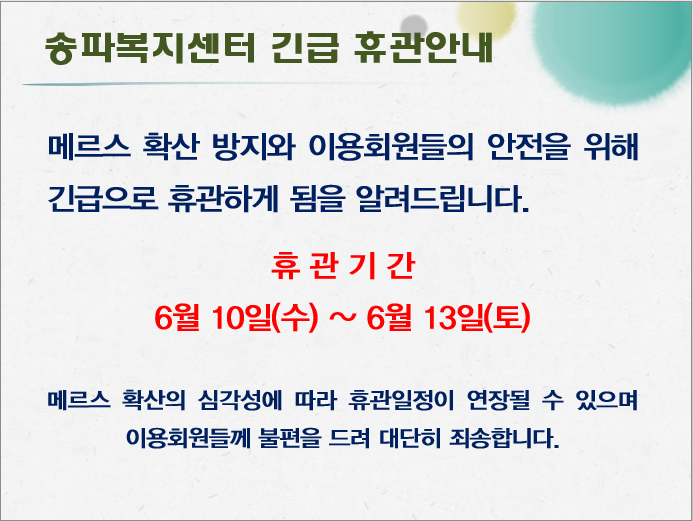 송파복지센터 긴급 휴관안내

메르스 확산 방지와 이용회원들의 안전을 위해 긴급으로 휴관하게 됨을 알려드립니다.

휴 관 기 간

6월 10일(수) ~ 6월 13일(토)

메르스 확산의 심각성에 따라 휴관일정이 연장될 수 있으며 이용회원들께 불편을 드려 대단히 죄송합니다.